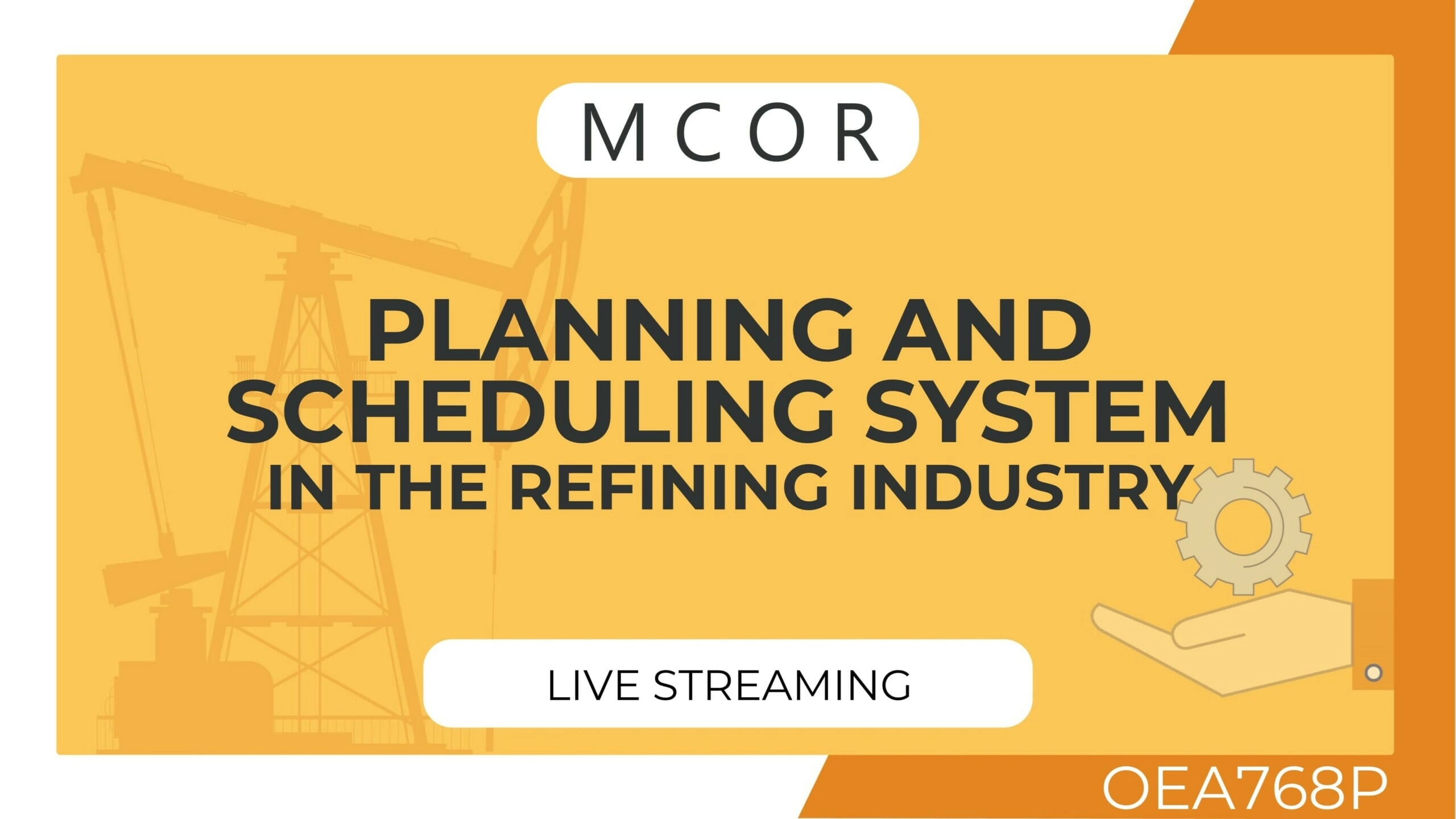 MCOR

PLANNING AND SCHEDULING SYSTEM IN THE REFINING INDUSTRY

LIVE STREAMING

OEA768P